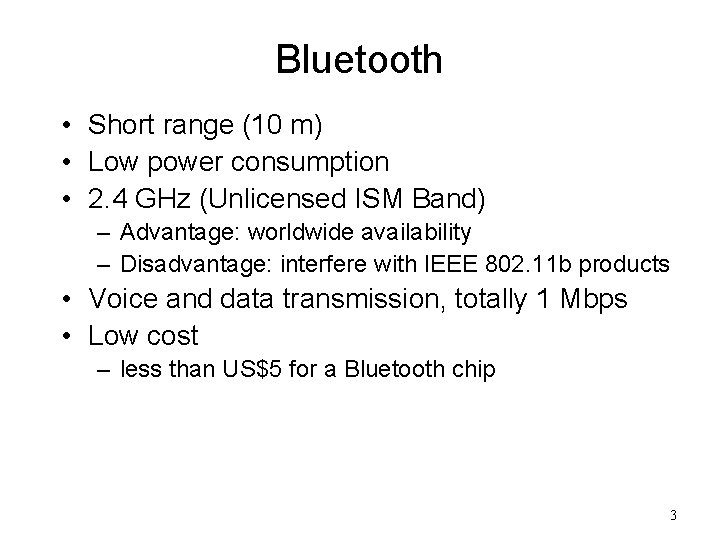 Bluetooth

• Short range (10 m)
• Low power consumption
• 2.4 GHz (Unlicensed ISM Band)
– Advantage: worldwide availability
– Disadvantage: interfere with IEEE 802.11b products
• Voice and data transmission, totally 1 Mbps
• Low cost
– less than US\$5 for a Bluetooth chip

3